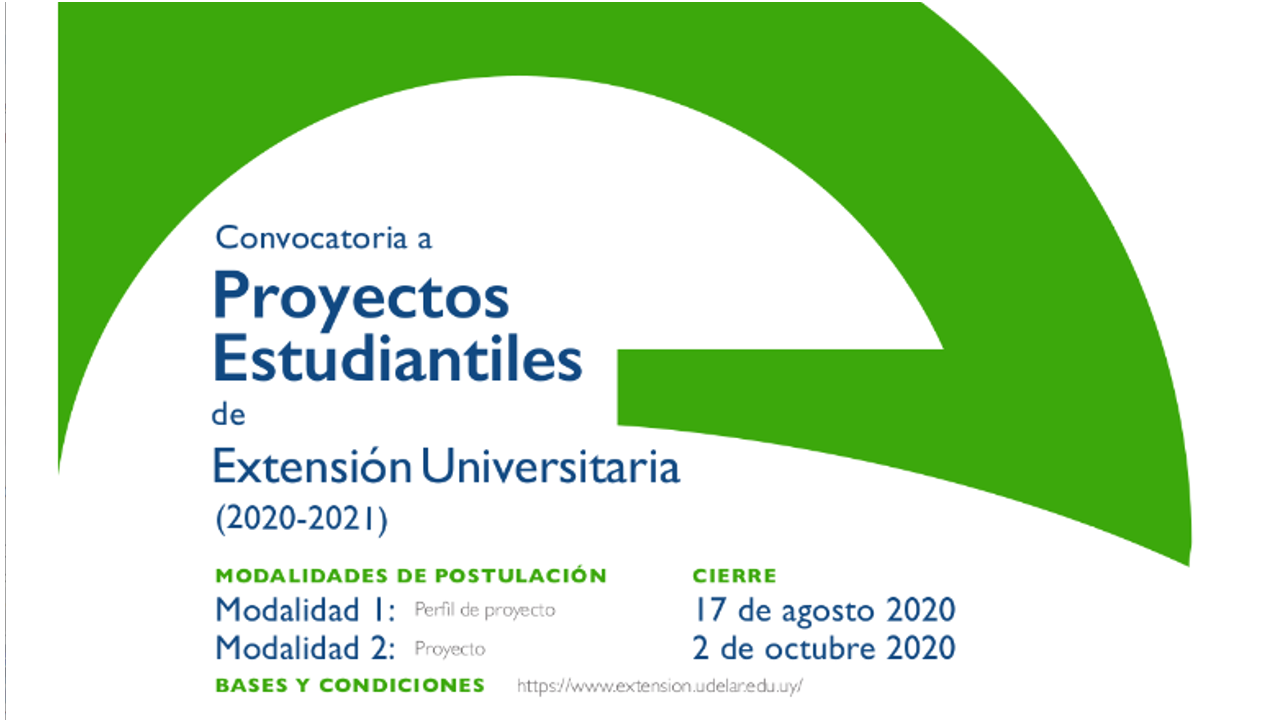 Convocatoria a
Proyectos Estudiantiles
de
Extensión Universitaria
(2020-2021)

MODALIDADES DE POSTULACIÓN
Modalidad 1: Perfil de proyecto
Modalidad 2: Proyecto

CIERRE
17 de agosto 2020
2 de octubre 2020

BASES Y CONDICIONES https://www.extension.udelar.edu.uy/